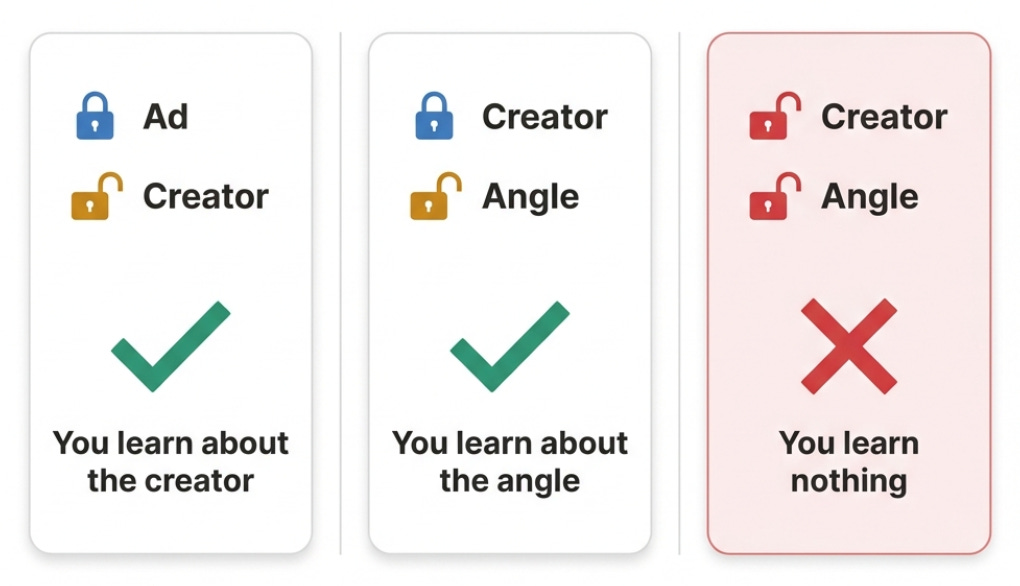 Ad
Creator

You learn about the creator

Creator
Angle

You learn about the angle

Creator
Angle

You learn nothing